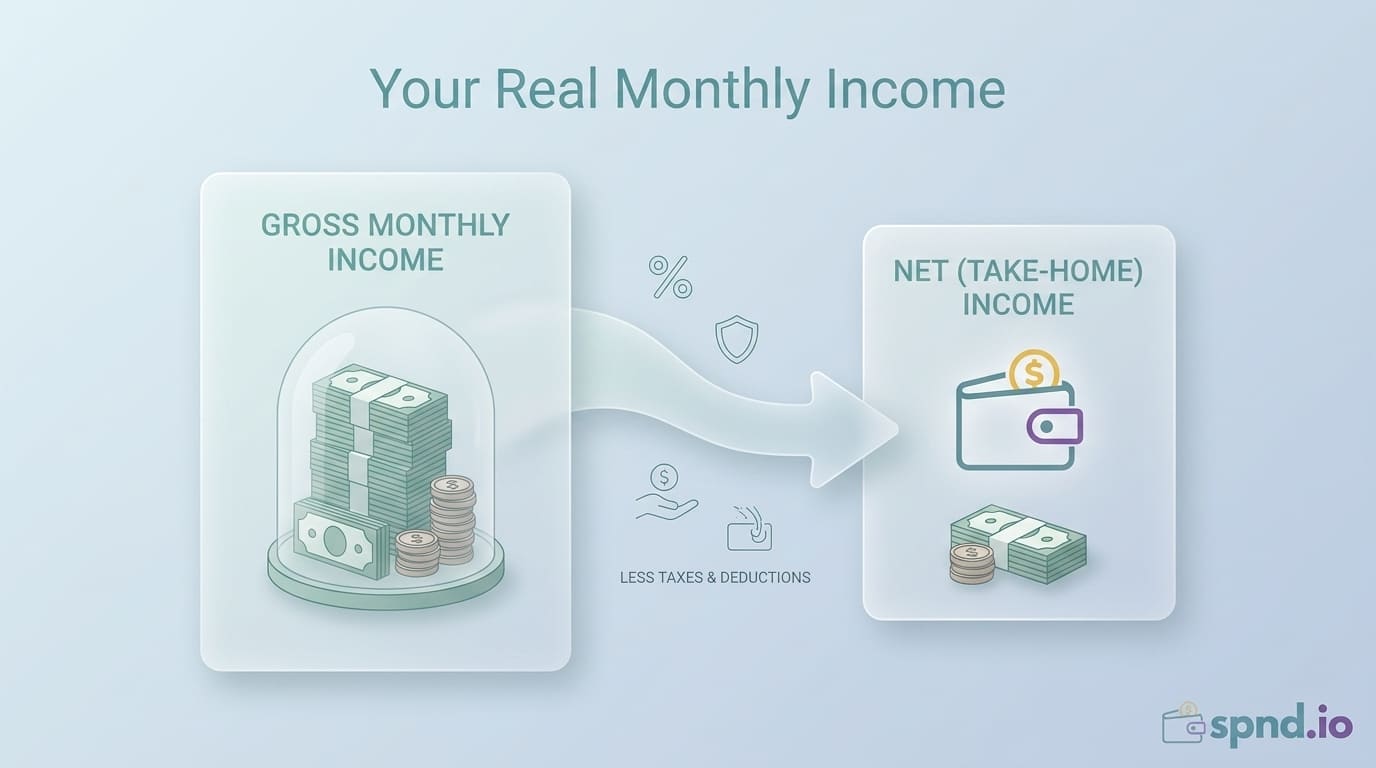 Your Real Monthly Income

GROSS MONTHLY INCOME

%

$

LESS TAXES & DEDUCTIONS

NET (TAKE-HOME) INCOME

$

spnd.io